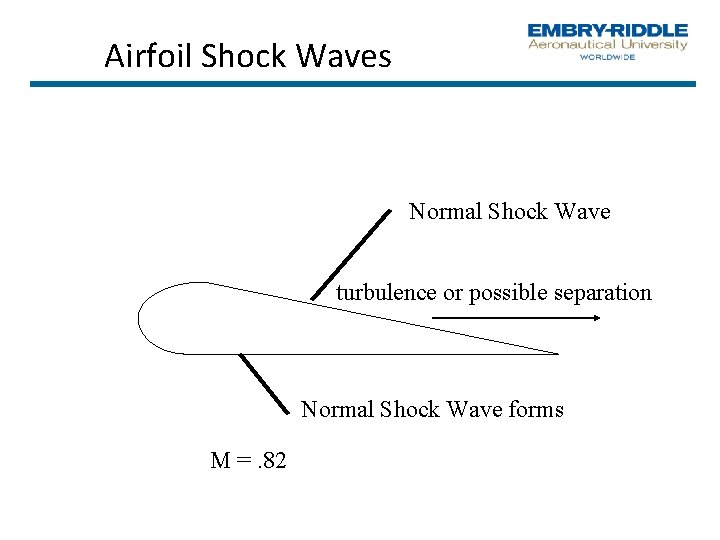 Airfoil Shock Waves

EMBRY-RIDDLE
Aeronautical University
WORLDWIDE

Normal Shock Wave

turbulence or possible separation

Normal Shock Wave forms

M = .82